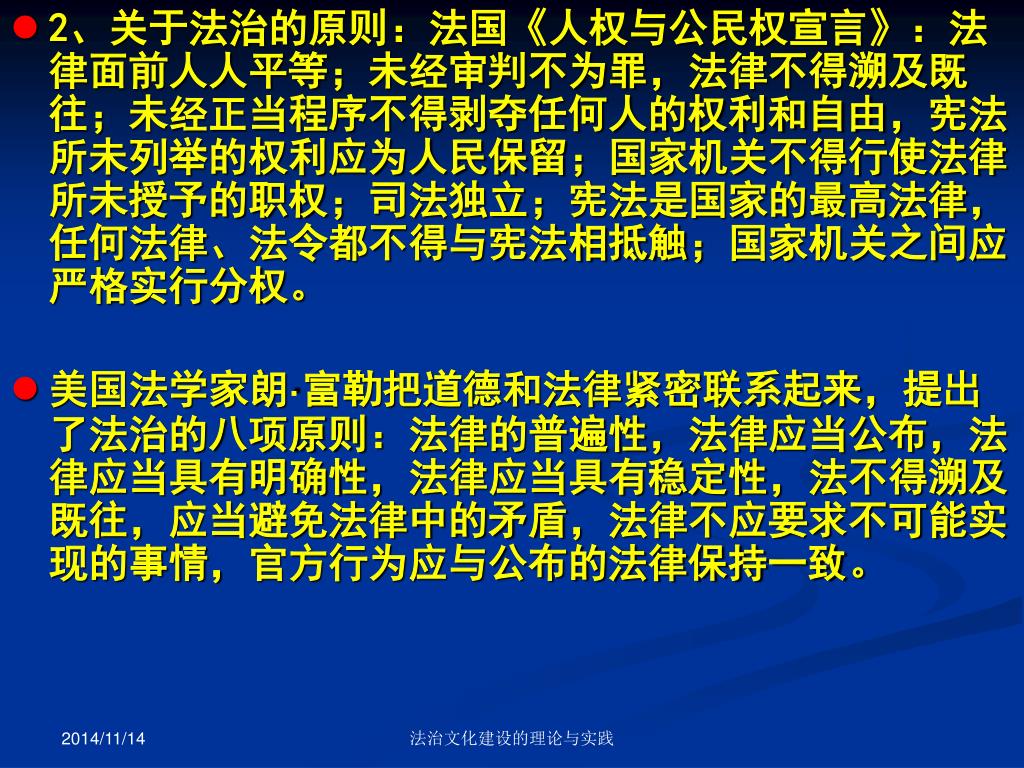 2、关于法治的原则：法国《人权与公民权宣言》：法律面前人人平等；未经审判不为罪，法律不得溯及既往；未经正当程序不得剥夺任何人的权利和自由，宪法所未列举的权利应为人民保留；国家机关不得行使法律所未授予的职权；司法独立；宪法是国家的最高法律，任何法律、法令都不得与宪法相抵触；国家机关之间应严格实行分权。

美国法学家朗·富勒把道德和法律紧密联系起来，提出了法治的八项原则：法律的普遍性，法律应当公布，法律应当具有明确性，法律应当具有稳定性，法不得溯及既往，应当避免法律中的矛盾，法律不应要求不可能实现的事情，官方行为应与公布的法律保持一致。

2014/11/14

法治文化建设的理论与实践